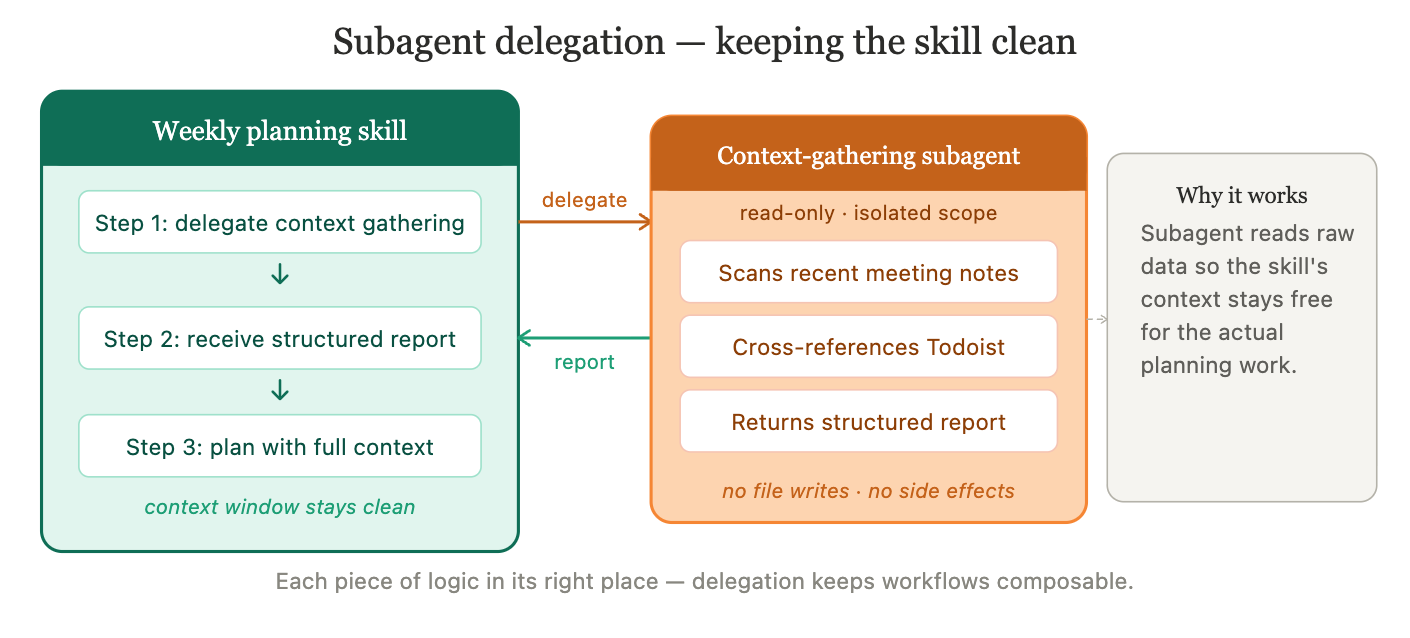 Subagent delegation — keeping the skill clean

Weekly planning skill

Step 1: delegate context gathering

↓

Step 2: receive structured report

↓

Step 3: plan with full context

context window stays clean

delegate

report

Context-gathering subagent

read-only · isolated scope

Scans recent meeting notes

Cross-references Todoist

Returns structured report

no file writes · no side effects

Why it works

Subagent reads raw data so the skill's context stays free for the actual planning work.

Each piece of logic in its right place — delegation keeps workflows composable.